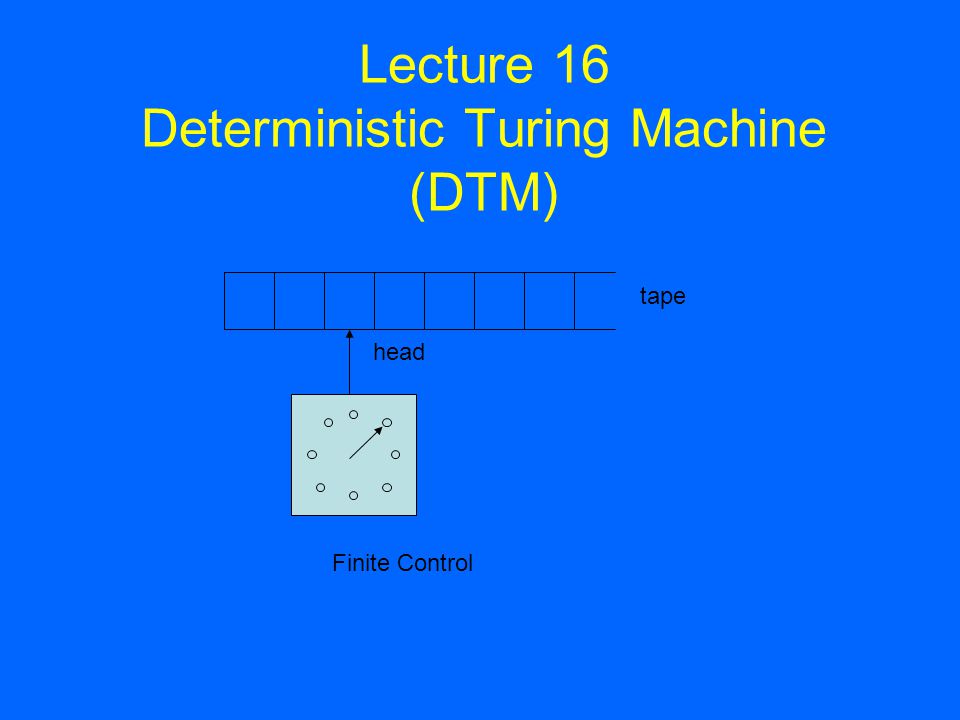 Lecture 16
Deterministic Turing Machine (DTM)

tape

head

Finite Control